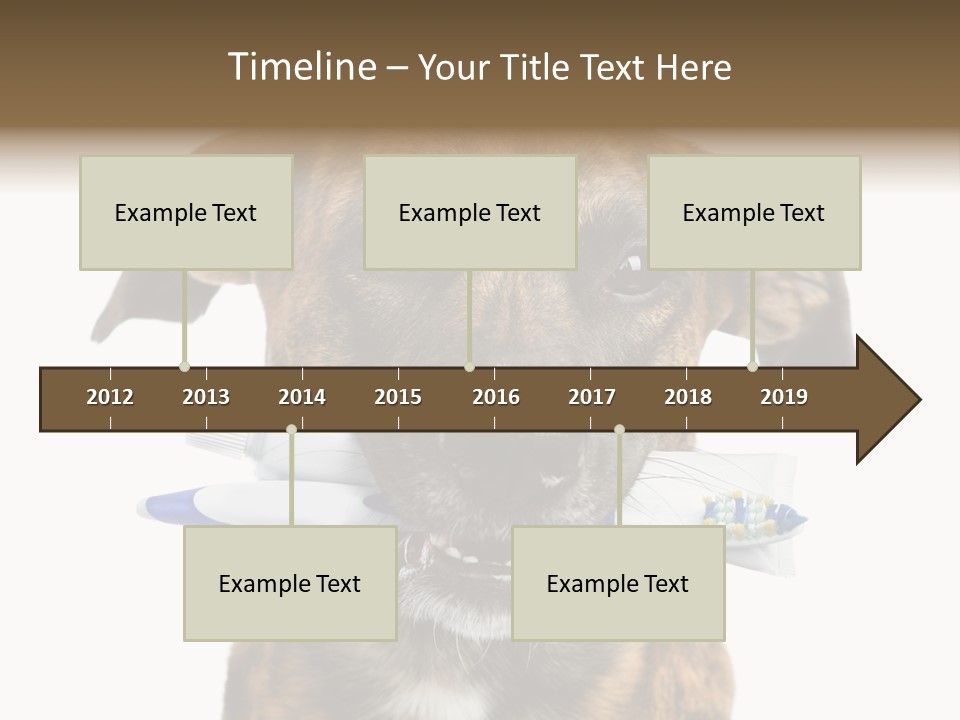 Timeline – Your Title Text Here

Example Text

Example Text

Example Text

2012 2013 2014 2015 2016 2017 2018 2019

Example Text

Example Text